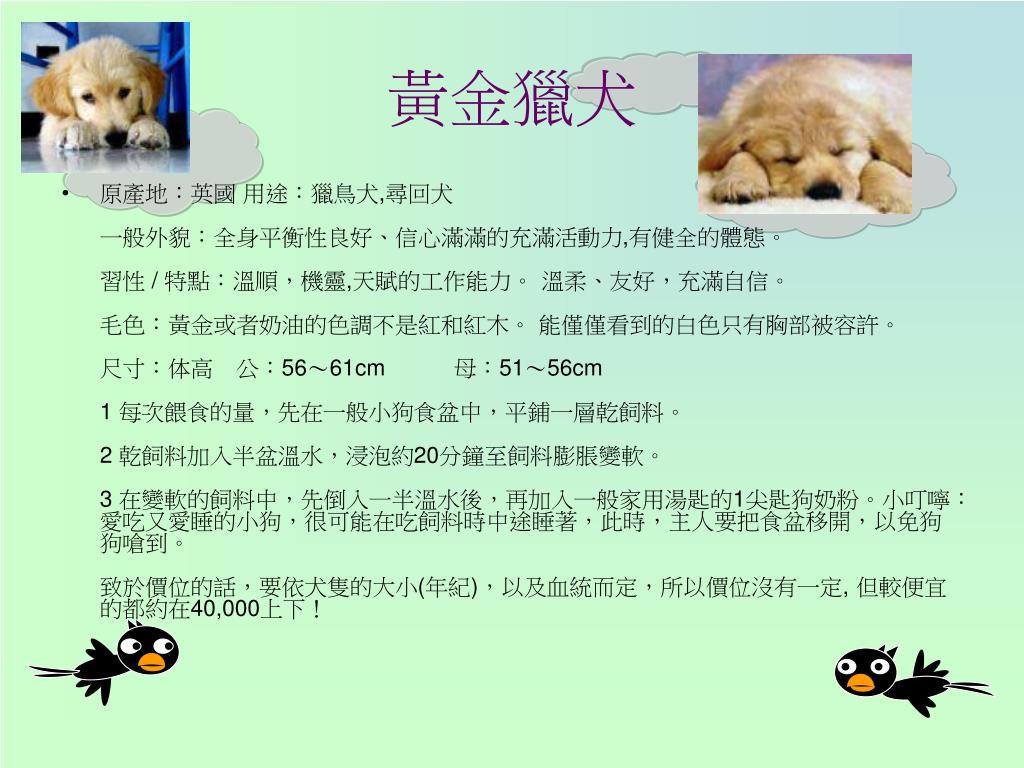 黃金獵犬

• 原產地：英國 用途：獵鳥犬,尋回犬

一般外貌：全身平衡性良好、信心滿滿的充滿活動力,有健全的體態。

習性 / 特點：溫順，機靈,天賦的工作能力。 溫柔、友好，充滿自信。

毛色：黃金或者奶油的色調不是紅和紅木。 能僅僅看到的白色只有胸部被容許。

尺寸：体高 公：56～61cm 母：51～56cm

1 每次餵食的量，先在一般小狗食盆中，平鋪一層乾飼料。

2 乾飼料加入半盆溫水，浸泡約20分鐘至飼料膨脹變軟。

3 在變軟的飼料中，先倒入一半溫水後，再加入一般家用湯匙的1尖匙狗奶粉。小叮嚀：愛吃又愛睡的小狗，很可能在吃飼料時中途睡著，此時，主人要把食盆移開，以免狗狗嗆到。

致於價位的話，要依犬隻的大小(年紀)，以及血統而定，所以價位沒有一定, 但較便宜的都約在40,000上下！